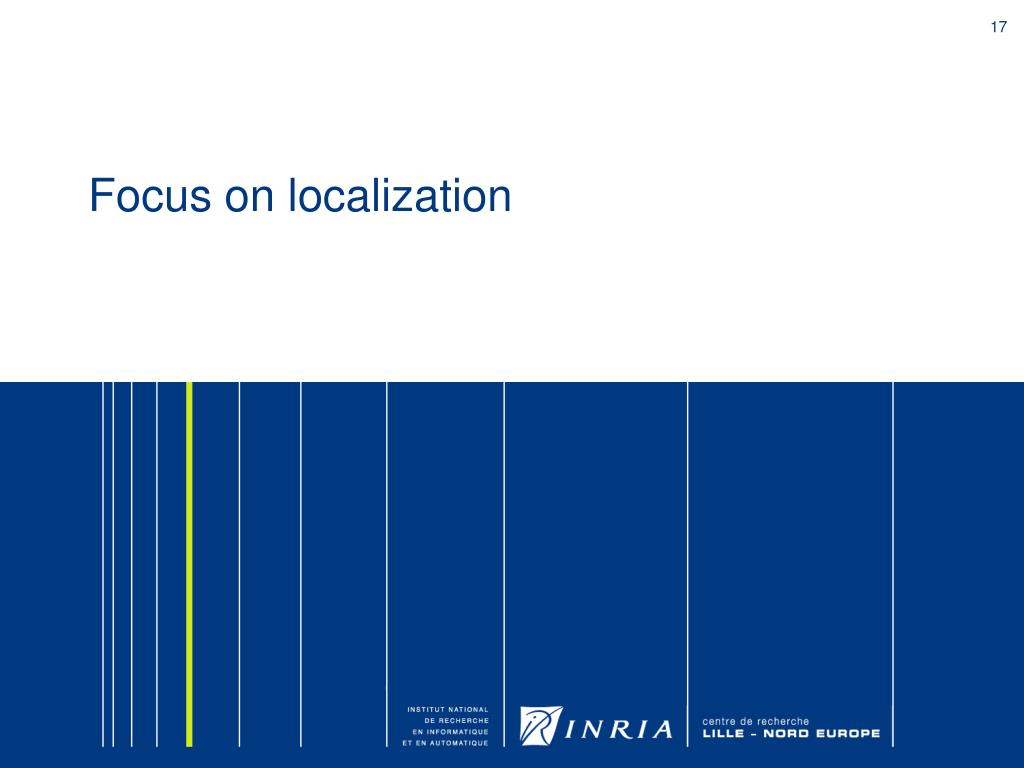 17

Focus on localization

INSTITUT NATIONAL
DE RECHERCHE
EN INFORMATIQUE
ET EN AUTOMATIQUE

INRIA

centre de recherche
LILLE - NORD EUROPE